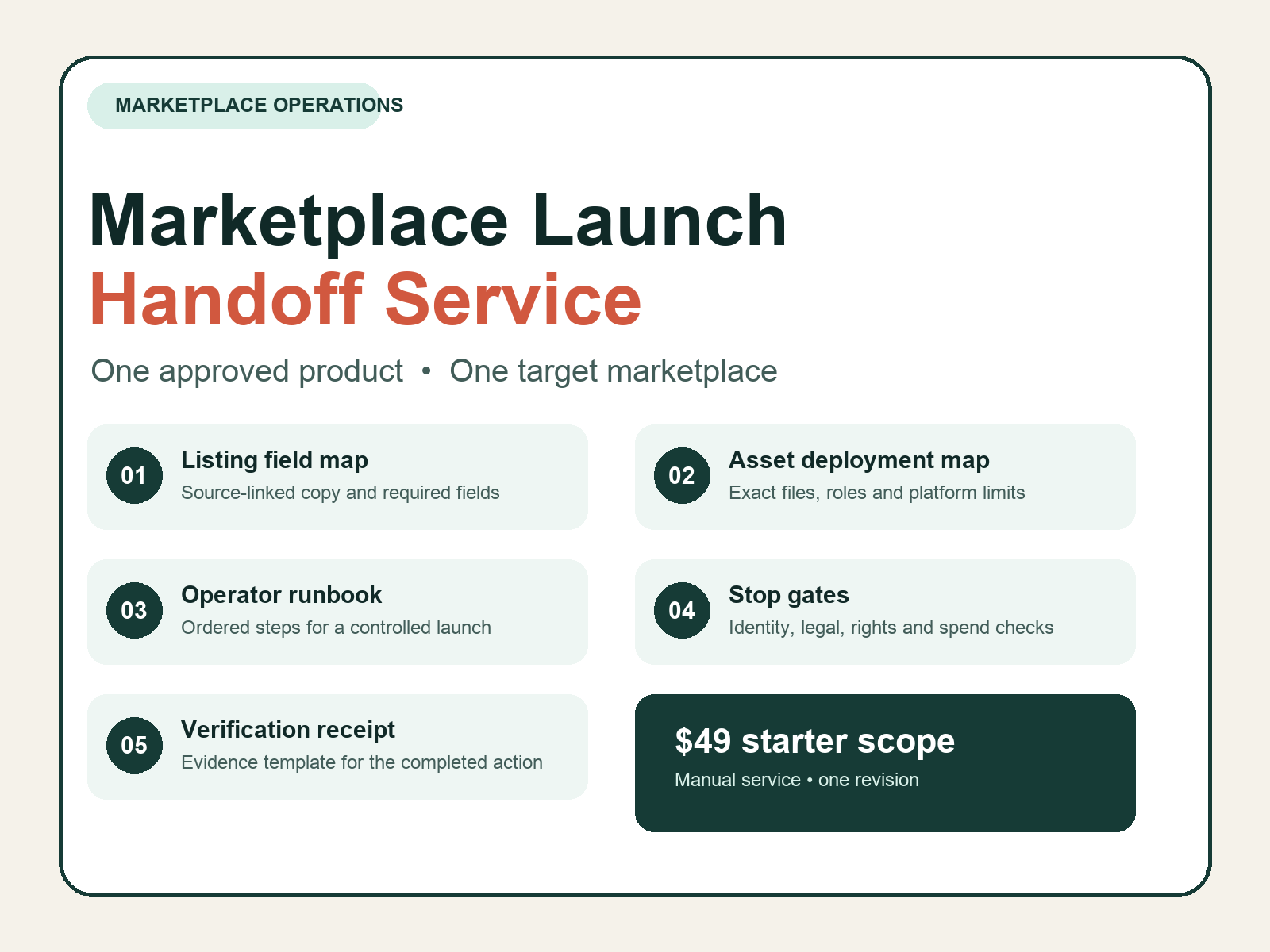 MARKETPLACE OPERATIONS

Marketplace Launch
Handoff Service

One approved product • One target marketplace

01
Listing field map
Source-linked copy and required fields

02
Asset deployment map
Exact files, roles and platform limits

03
Operator runbook
Ordered steps for a controlled launch

04
Stop gates
Identity, legal, rights and spend checks

05
Verification receipt
Evidence template for the completed action

$49 starter scope
Manual service • one revision